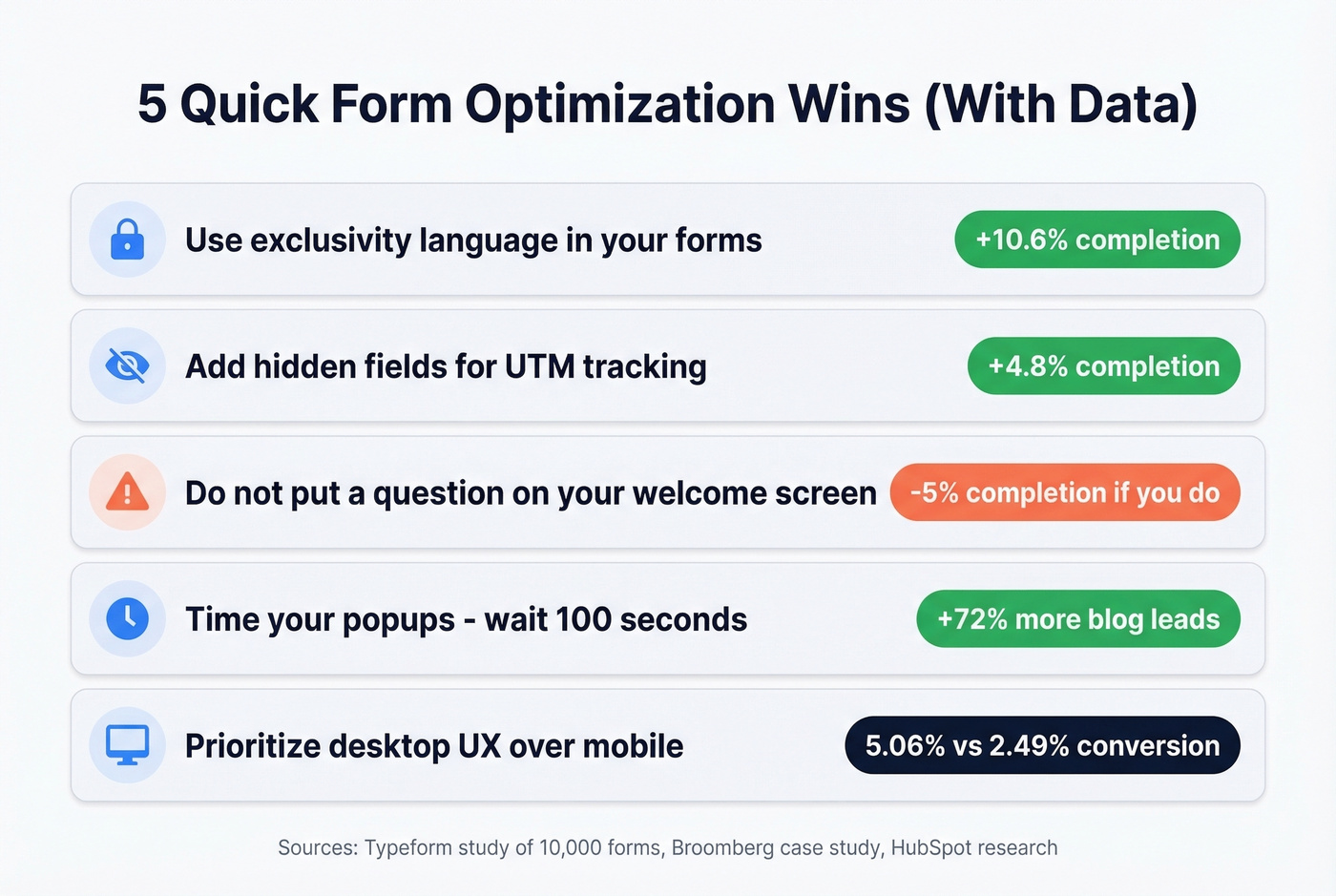 5 Quick Form Optimization Wins (With Data)

Use exclusivity language in your forms
+10.6% completion

Add hidden fields for UTM tracking
+4.8% completion

Do not put a question on your welcome screen
-5% completion if you do

Time your popups - wait 100 seconds
+72% more blog leads

Prioritize desktop UX over mobile
5.06% vs 2.49% conversion

Sources: Typeform study of 10,000 forms, Broomberg case study, HubSpot research